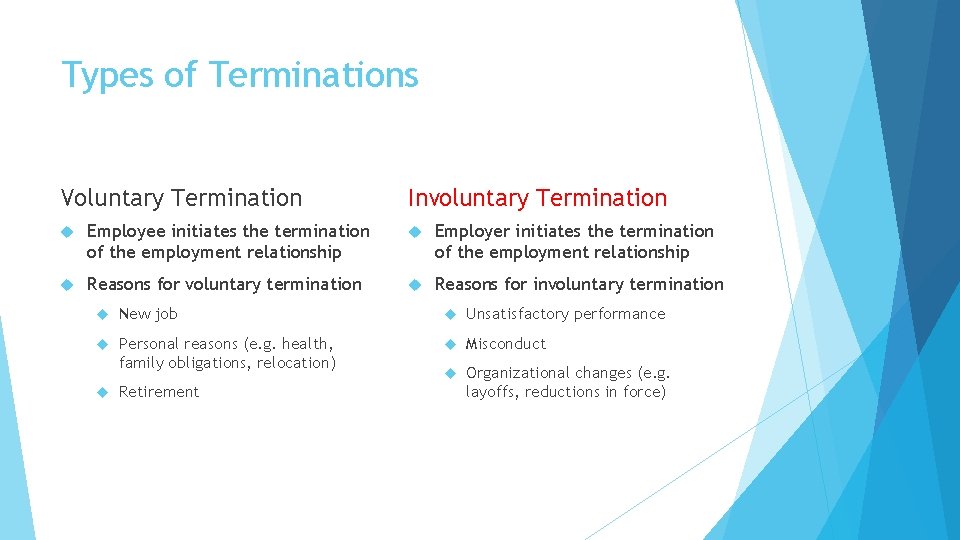 Types of Terminations

Voluntary Termination

Employee initiates the termination of the employment relationship

Reasons for voluntary termination

New job

Personal reasons (e.g. health, family obligations, relocation)

Retirement

Involuntary Termination

Employer initiates the termination of the employment relationship

Reasons for involuntary termination

Unsatisfactory performance

Misconduct

Organizational changes (e.g. layoffs, reductions in force)